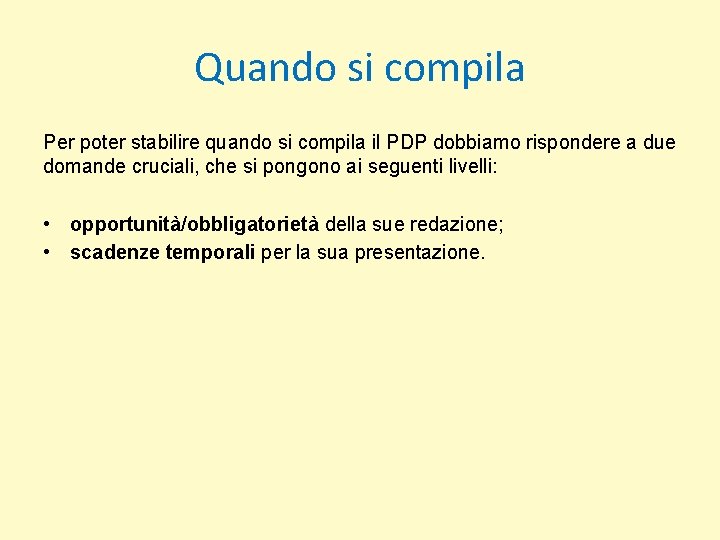 Quando si compila

Per poter stabilire quando si compila il PDP dobbiamo rispondere a due domande cruciali, che si pongono ai seguenti livelli:

• opportunità/obbligatorietà della sue redazione;
• scadenze temporali per la sua presentazione.